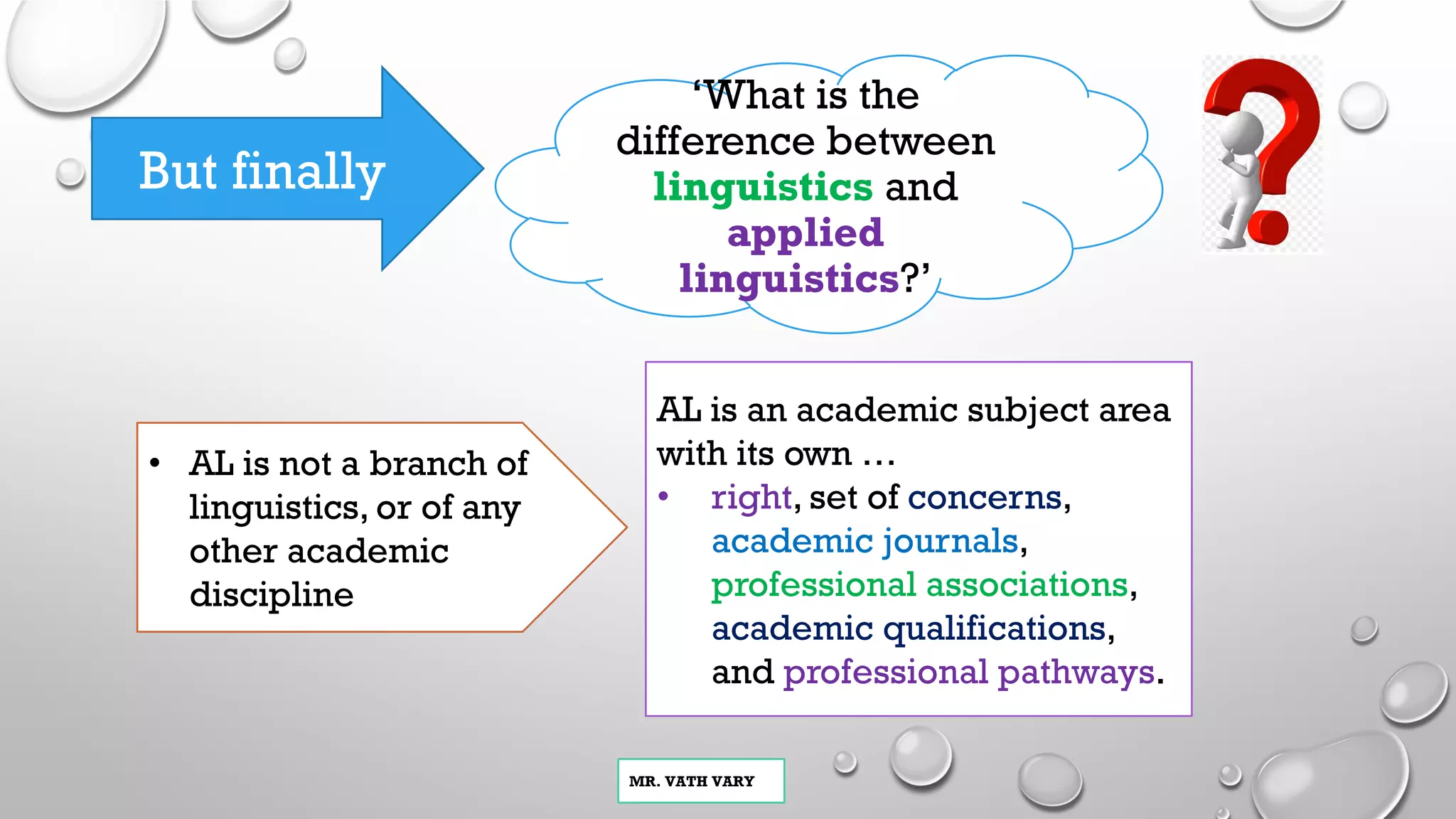 But finally

‘What is the difference between linguistics and applied linguistics?’

• AL is not a branch of linguistics, or of any other academic discipline

AL is an academic subject area with its own …

• right, set of concerns, academic journals, professional associations, academic qualifications, and professional pathways.

MR. VATH VARY